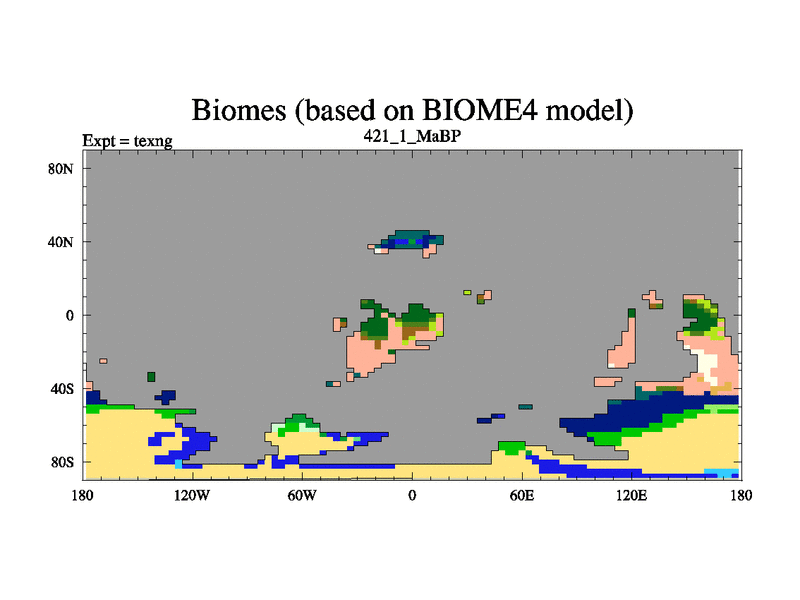 Biomes (based on BIOME4 model)

Expt = texng

421_1_MaBP

80N
40N
0
40S
80S

180
120W
60W
0
60E
120E
180